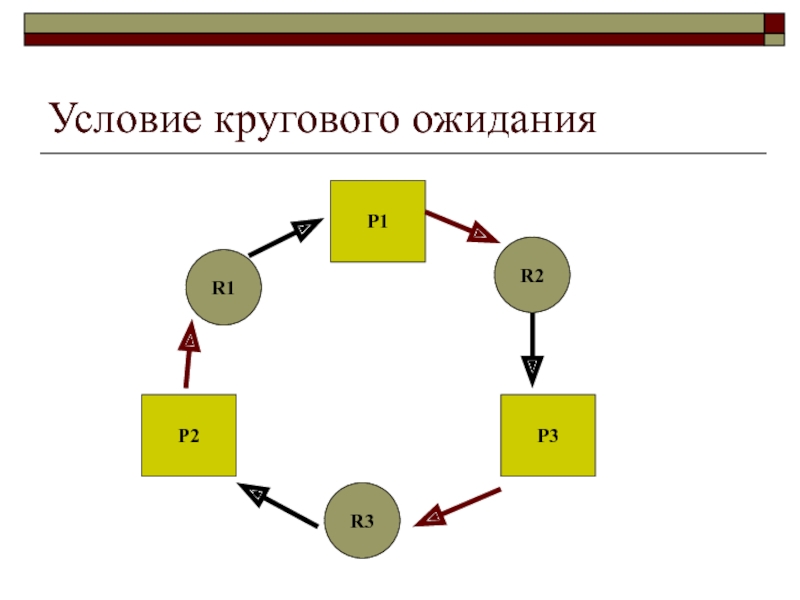 Условие кругового ожидания

P1

R1

R2

P2

P3

R3